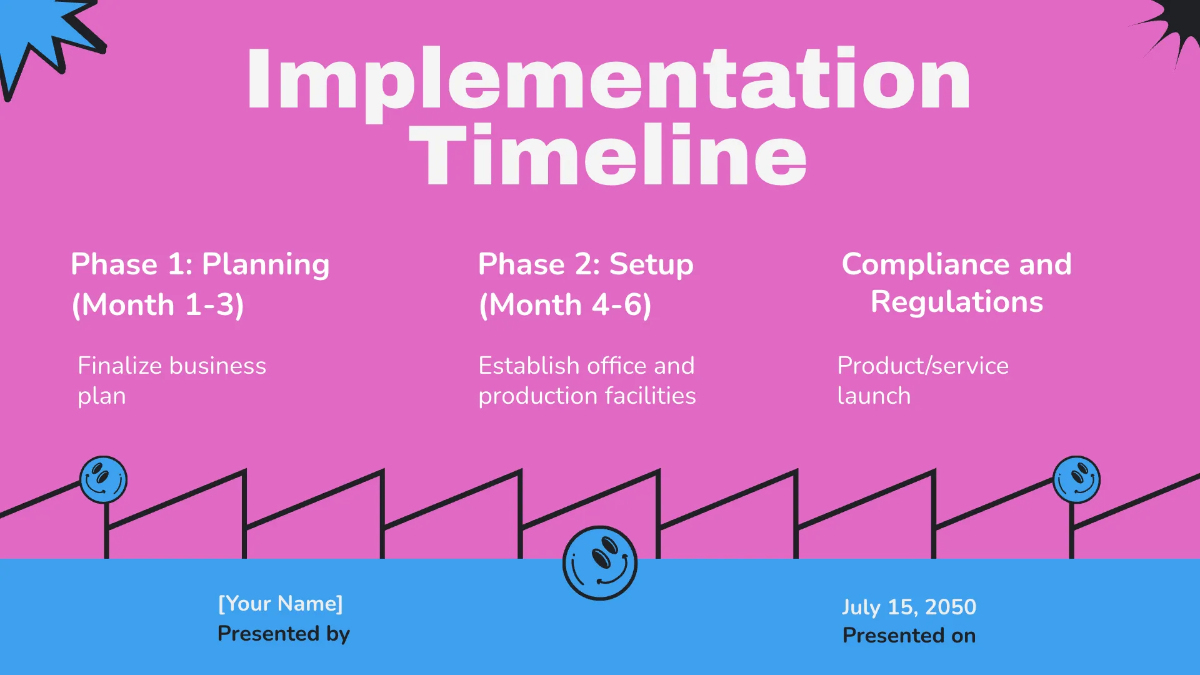 Implementation Timeline

Phase 1: Planning (Month 1-3)

Finalize business plan

Phase 2: Setup (Month 4-6)

Establish office and production facilities

Compliance and Regulations

Product/service launch

[Your Name]
Presented by

July 15, 2050
Presented on